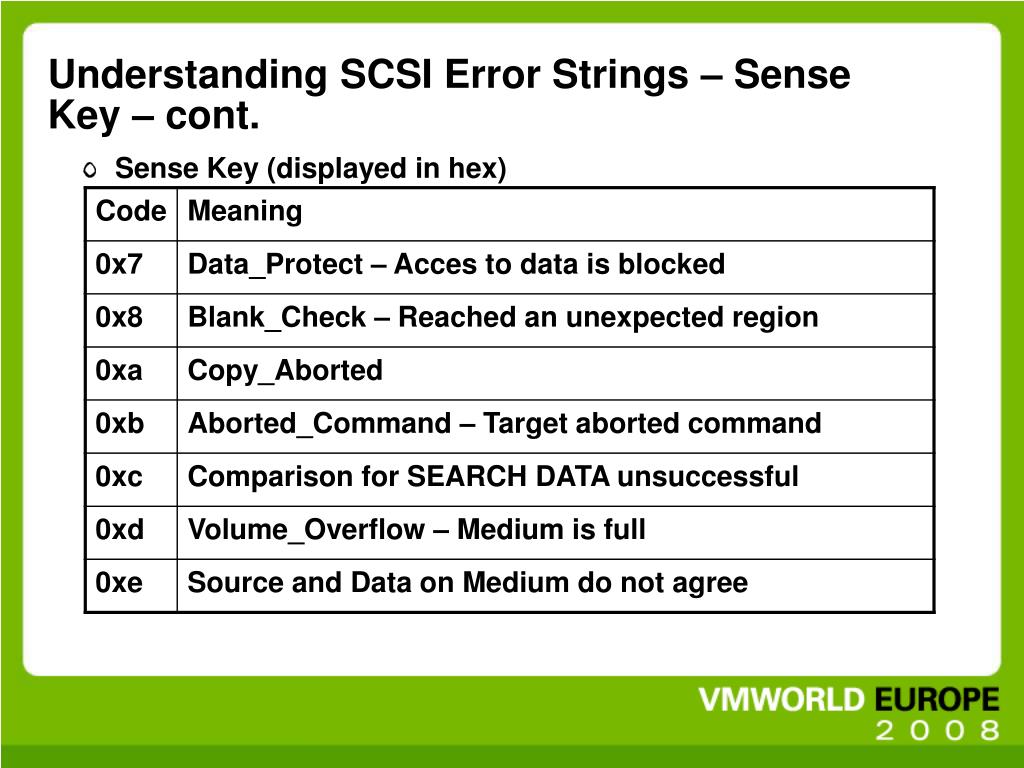 Understanding SCSI Error Strings – Sense Key – cont.

Sense Key (displayed in hex)

| Code | Meaning |
|---|---|
| 0x7 | Data_Protect – Acces to data is blocked |
| 0x8 | Blank_Check – Reached an unexpected region |
| 0xa | Copy_Aborted |
| 0xb | Aborted_Command – Target aborted command |
| 0xc | Comparison for SEARCH DATA unsuccessful |
| 0xd | Volume_Overflow – Medium is full |
| 0xe | Source and Data on Medium do not agree |

VMWORLD EUROPE
2008